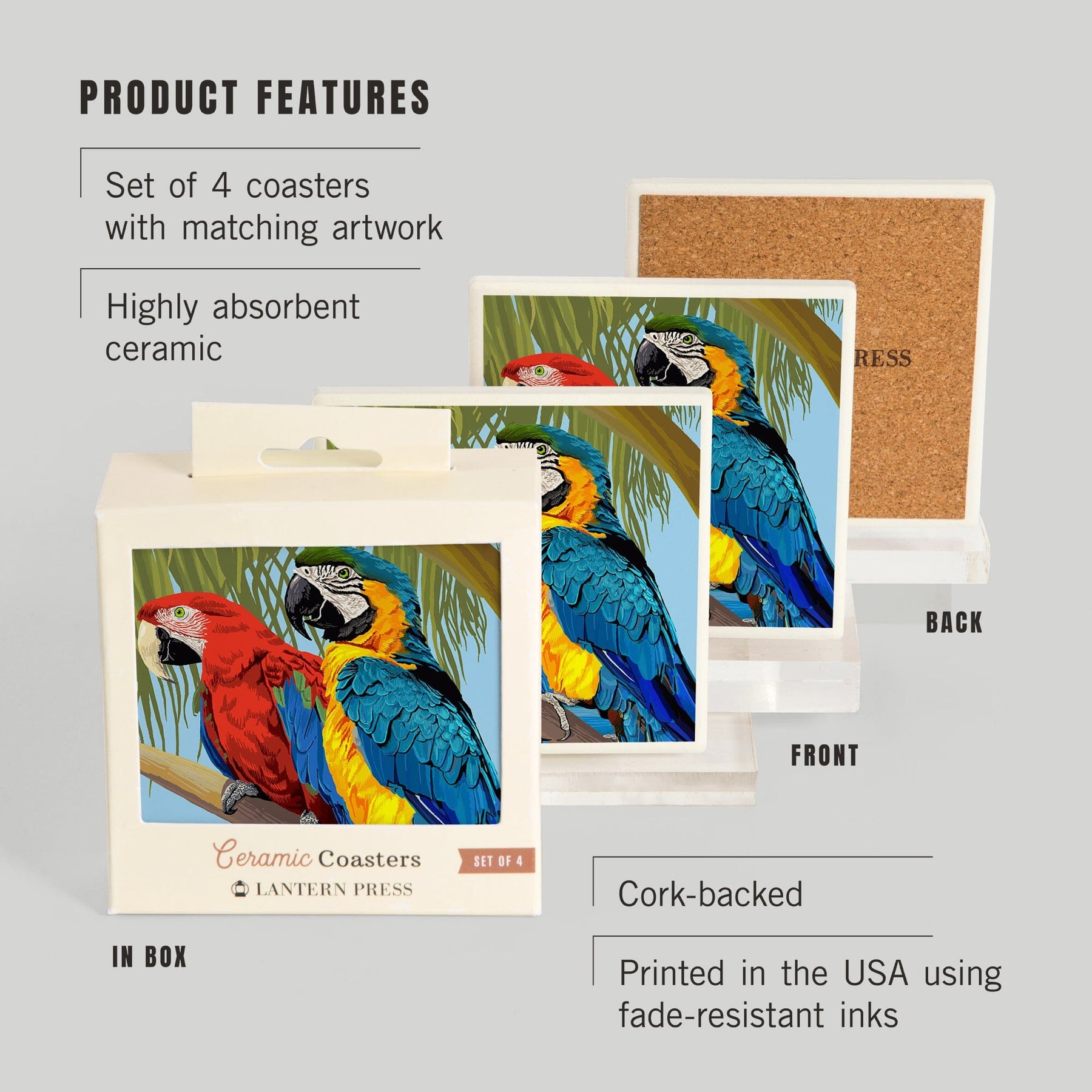 PRODUCT FEATURES

Set of 4 coasters with matching artwork

Highly absorbent ceramic

RESS

BACK

FRONT

Ceramic Coasters

SET OF 4

LANTERN PRESS

IN BOX

Cork-backed

Printed in the USA using fade-resistant inks